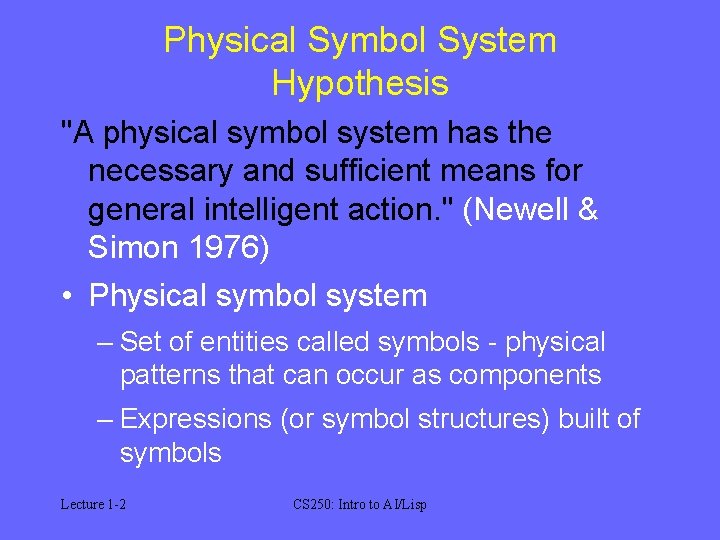 Physical Symbol System Hypothesis

"A physical symbol system has the necessary and sufficient means for general intelligent action." (Newell & Simon 1976)

• Physical symbol system

– Set of entities called symbols - physical patterns that can occur as components

– Expressions (or symbol structures) built of symbols

Lecture 1-2

CS250: Intro to AI/Lisp